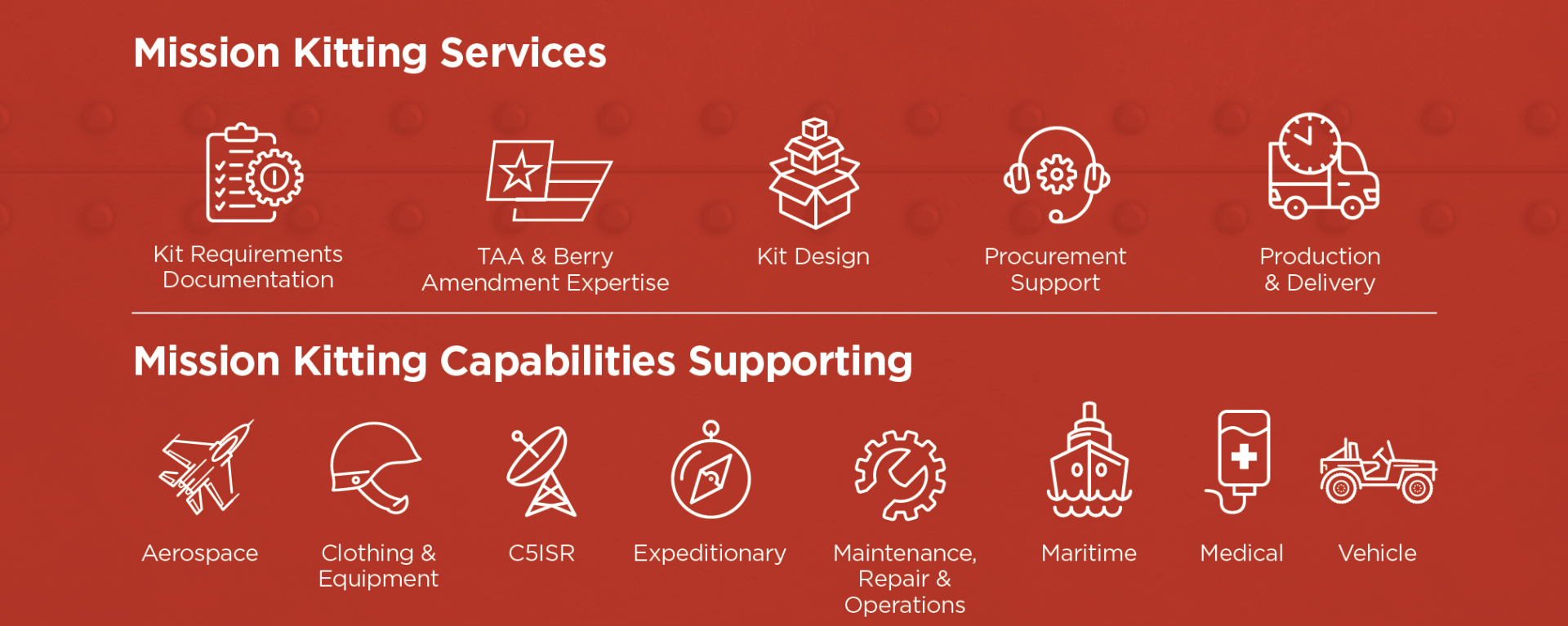 Mission Kitting Services

Kit Requirements Documentation

TAA & Berry Amendment Expertise

Kit Design

Procurement Support

Production & Delivery

Mission Kitting Capabilities Supporting

Aerospace

Clothing & Equipment

C5ISR

Expeditionary

Maintenance, Repair & Operations

Maritime

Medical

Vehicle